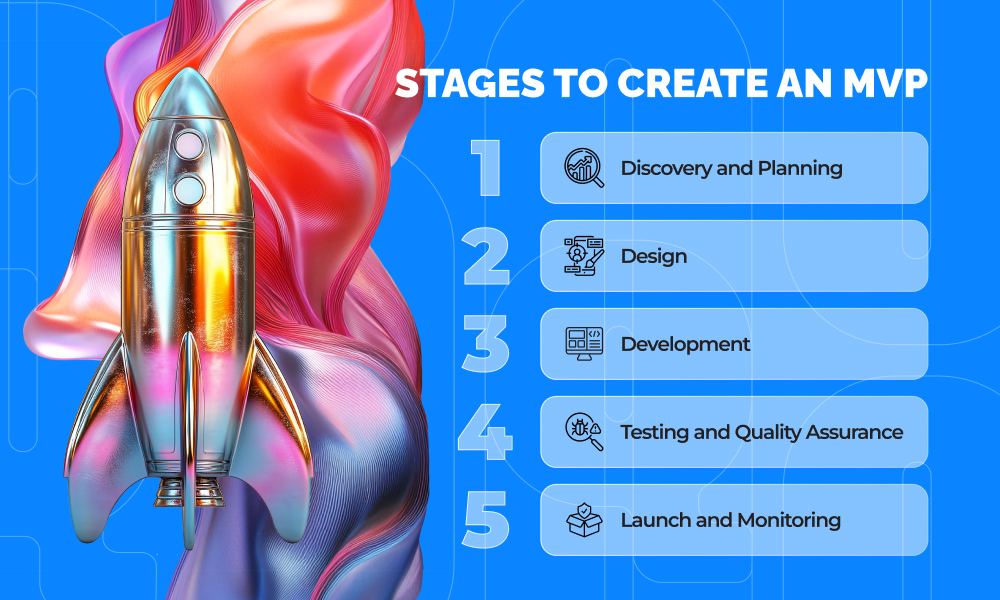 STAGES TO CREATE AN MVP

1 Discovery and Planning

2 Design

3 Development

4 Testing and Quality Assurance

5 Launch and Monitoring